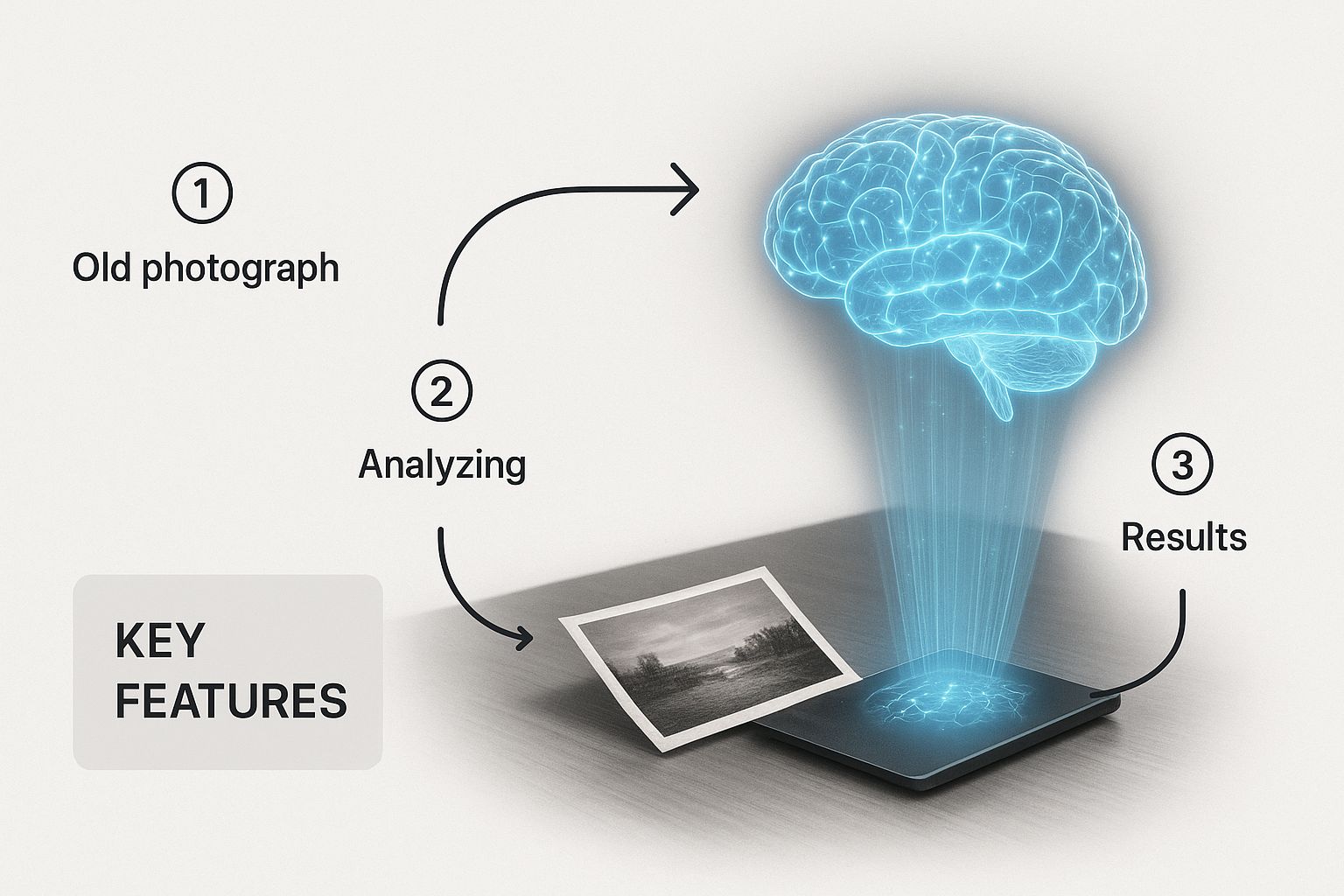 ①
Old photograph

②
Analyzing

③
Results

KEY FEATURES